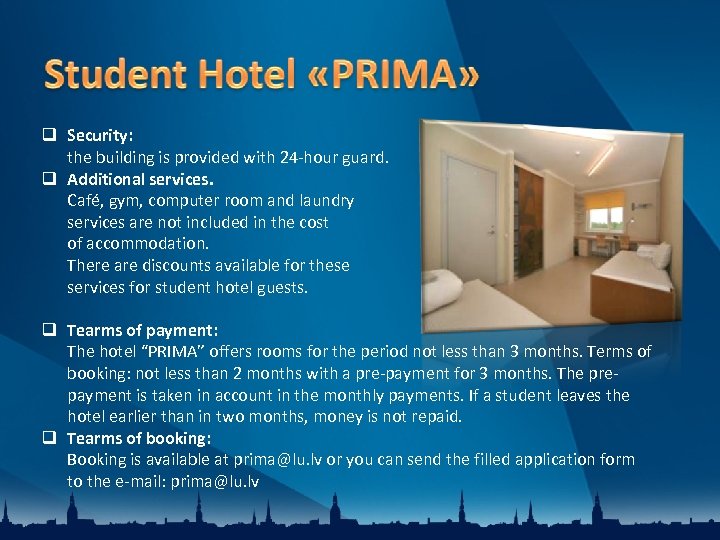 Student Hotel «PRIMA»

❑ Security:
the building is provided with 24-hour guard.

❑ Additional services.
Café, gym, computer room and laundry services are not included in the cost of accommodation.
There are discounts available for these services for student hotel guests.

❑ Tearms of payment:
The hotel "PRIMA" offers rooms for the period not less than 3 months. Terms of booking: not less than 2 months with a pre-payment for 3 months. The pre-payment is taken in account in the monthly payments. If a student leaves the hotel earlier than in two months, money is not repaid.

❑ Tearms of booking:
Booking is available at prima@lu.lv or you can send the filled application form to the e-mail: prima@lu.lv